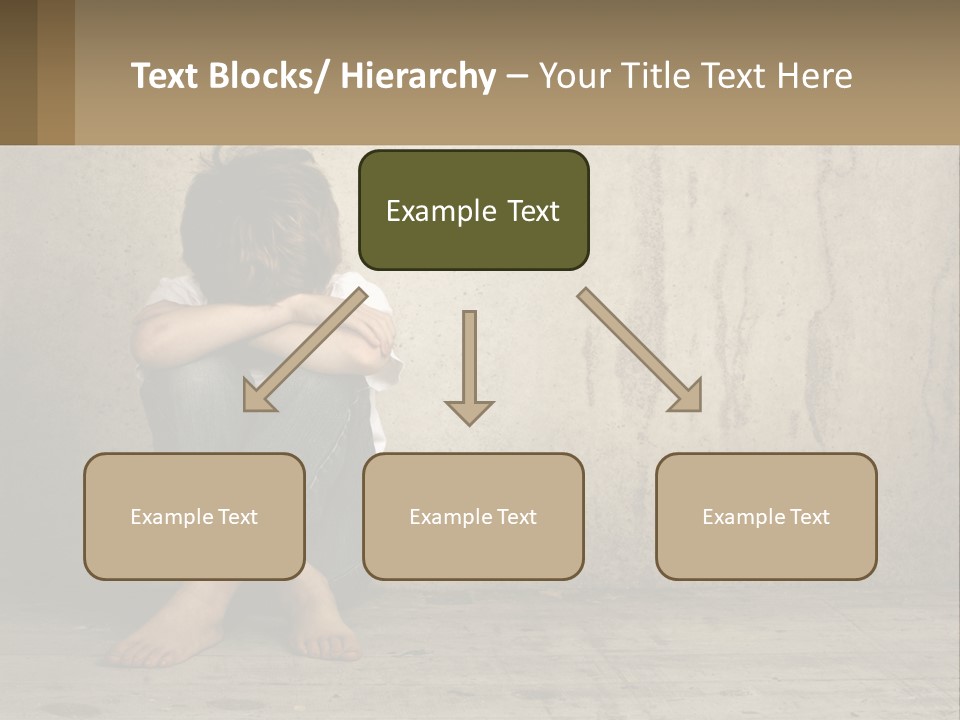 Text Blocks/ Hierarchy – Your Title Text Here

Example Text

Example Text

Example Text

Example Text